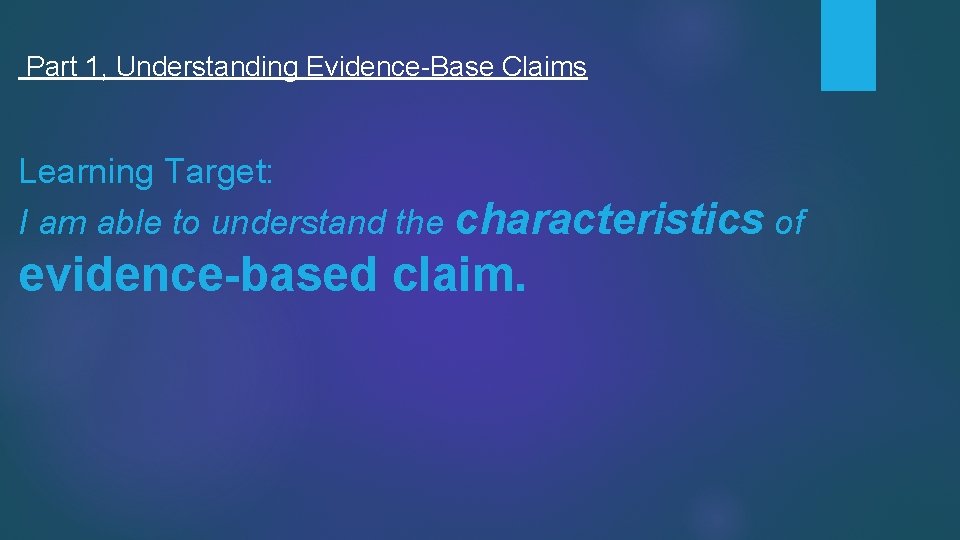 Part 1, Understanding Evidence-Base Claims

Learning Target:
I am able to understand the characteristics of evidence-based claim.